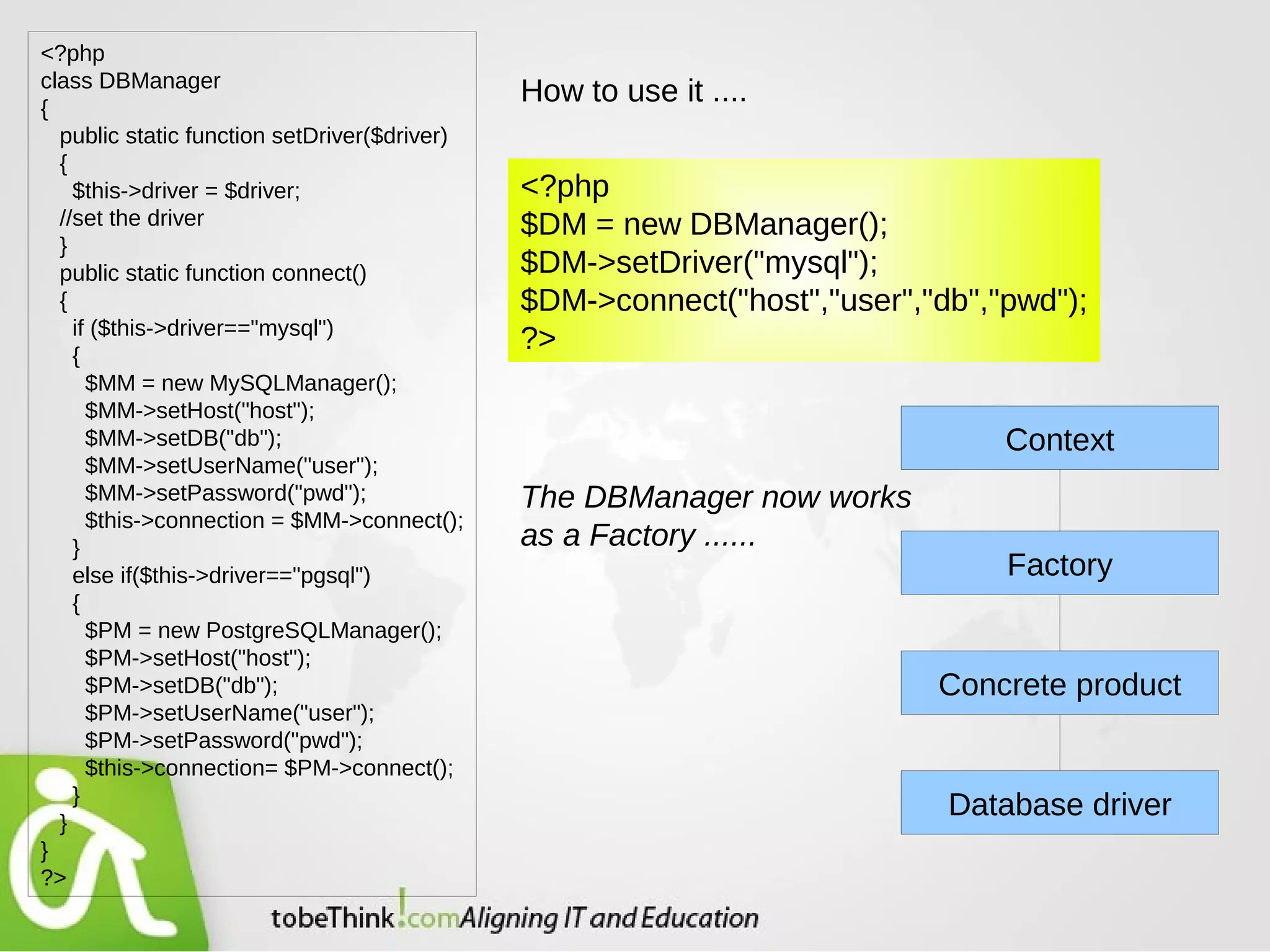 <?php
class DBManager
{
public static function setDriver($driver)
{
$this->driver = $driver;
//set the driver
}
public static function connect()
{
if ($this->driver=="mysql")
{
$MM = new MySQLManager();
$MM->setHost("host");
$MM->setDB("db");
$MM->setUserName("user");
$MM->setPassword("pwd");
$this->connection = $MM->connect();
}
else if($this->driver=="pgsql")
{
$PM = new PostgreSQLManager();
$PM->setHost("host");
$PM->setDB("db");
$PM->setUserName("user");
$PM->setPassword("pwd");
$this->connection= $PM->connect();
}
}
}
?>

How to use it ....

<?php
$DM = new DBManager();
$DM->setDriver("mysql");
$DM->connect("host","user","db","pwd");
?>

The DBManager now works as a Factory ......

Context

Factory

Concrete product

Database driver

tobeThink!com Aligning IT and Education